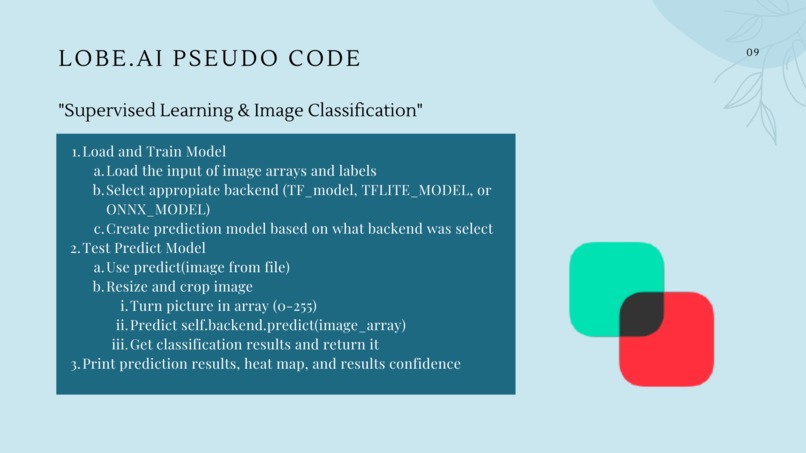 LOBE.AI PSEUDO CODE

09

"Supervised Learning & Image Classification"

1. Load and Train Model
a. Load the input of image arrays and labels
b. Select appropiate backend (TF_model, TFLITE_MODEL, or ONNX_MODEL)
c. Create prediction model based on what backend was select
2. Test Predict Model
a. Use predict(image from file)
b. Resize and crop image
i. Turn picture in array (0-255)
ii. Predict self.backend.predict(image_array)
iii. Get classification results and return it
3. Print prediction results, heat map, and results confidence